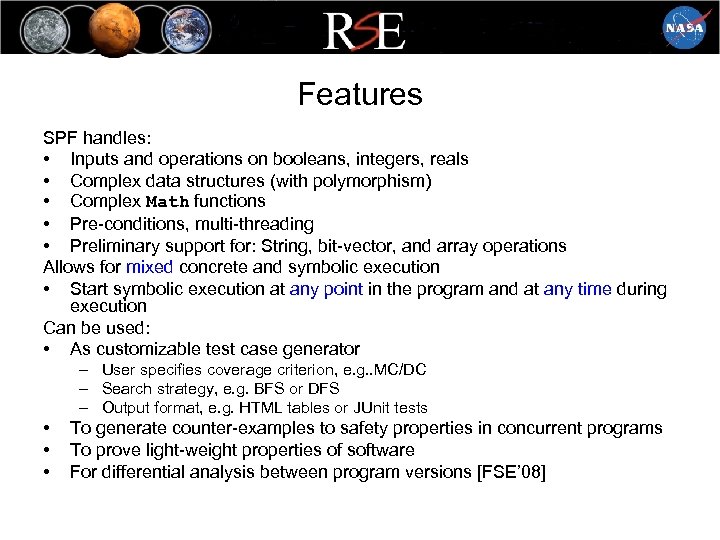 RSE

NASA

Features

SPF handles:
• Inputs and operations on booleans, integers, reals
• Complex data structures (with polymorphism)
• Complex Math functions
• Pre-conditions, multi-threading
• Preliminary support for: String, bit-vector, and array operations
Allows for mixed concrete and symbolic execution
• Start symbolic execution at any point in the program and at any time during execution
Can be used:
• As customizable test case generator
– User specifies coverage criterion, e.g..MC/DC
– Search strategy, e.g. BFS or DFS
– Output format, e.g. HTML tables or JUnit tests
• To generate counter-examples to safety properties in concurrent programs
• To prove light-weight properties of software
• For differential analysis between program versions [FSE'08]